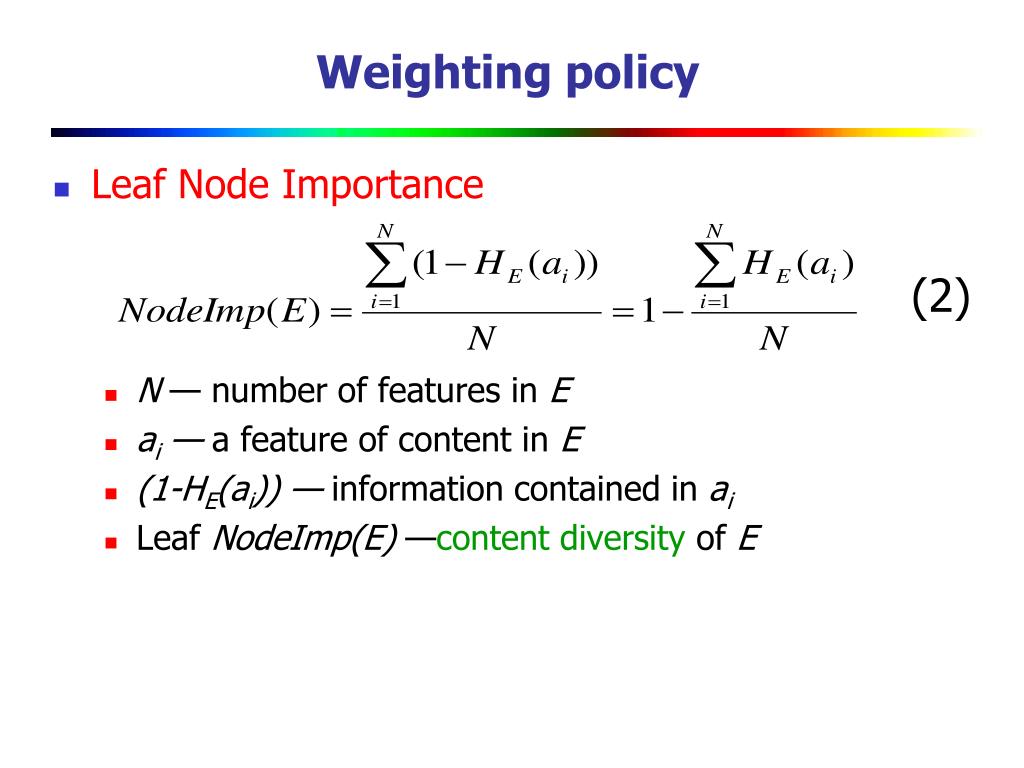 Weighting policy

Leaf Node Importance

$NodeImp(E) = \frac{\sum_{i=1}^{N}(1-H_E(a_i))}{N} = 1 - \frac{\sum_{i=1}^{N}H_E(a_i)}{N}$ (2)

$N$ — number of features in $E$

$a_i$ — a feature of content in $E$

$(1-H_E(a_i))$ — information contained in $a_i$

Leaf $NodeImp(E)$ —content diversity of $E$